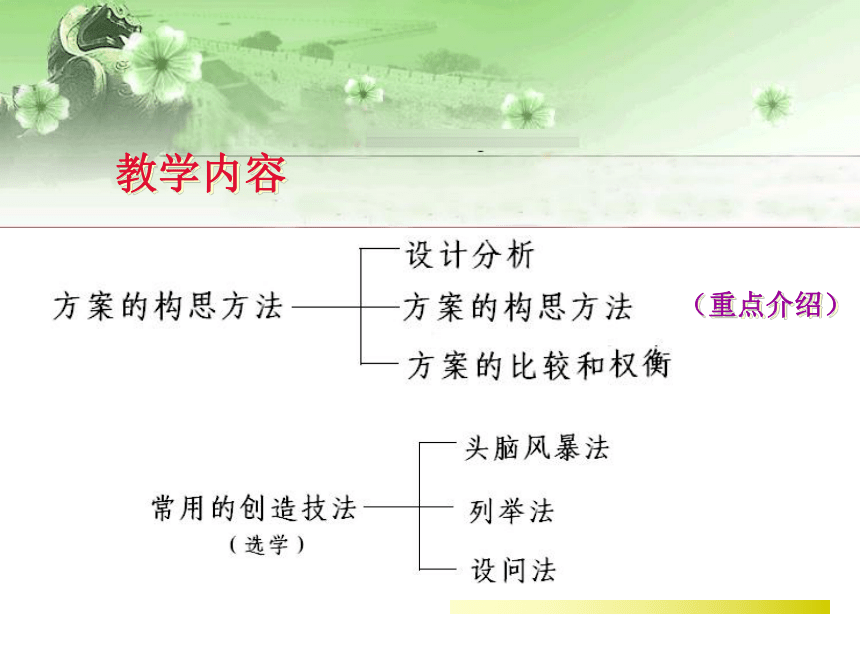 教学内容

方案的构思方法

设计分析
方案的构思方法 （重点介绍）
方案的比较和权衡

常用的创造技法
（选学）

头脑风暴法
列举法
设问法